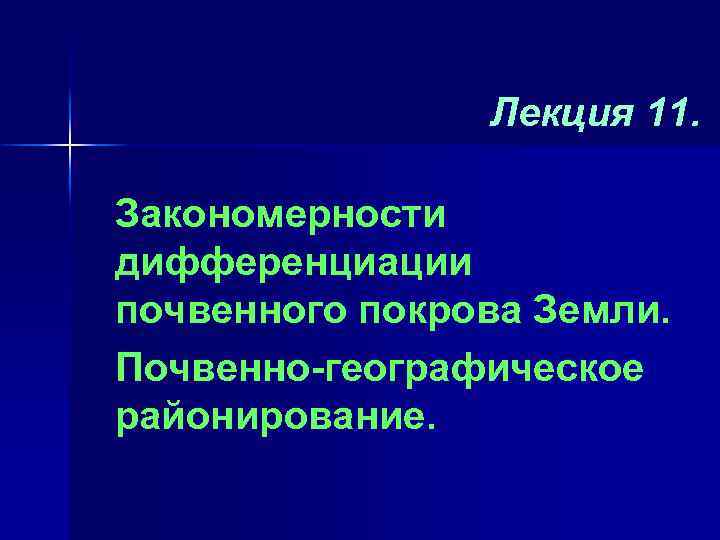 Лекция 11.

Закономерности дифференциации почвенного покрова Земли.

Почвенно-географическое районирование.